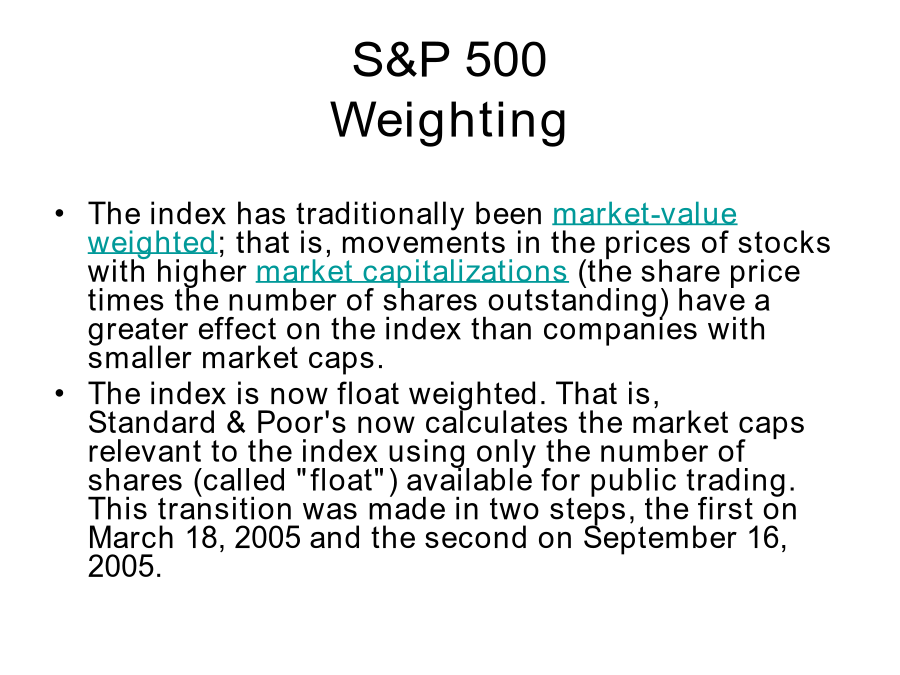 S&P 500
Weighting

• The index has traditionally been market-value weighted; that is, movements in the prices of stocks with higher market capitalizations (the share price times the number of shares outstanding) have a greater effect on the index than companies with smaller market caps.
• The index is now float weighted. That is, Standard & Poor's now calculates the market caps relevant to the index using only the number of shares (called "float") available for public trading. This transition was made in two steps, the first on March 18, 2005 and the second on September 16, 2005.